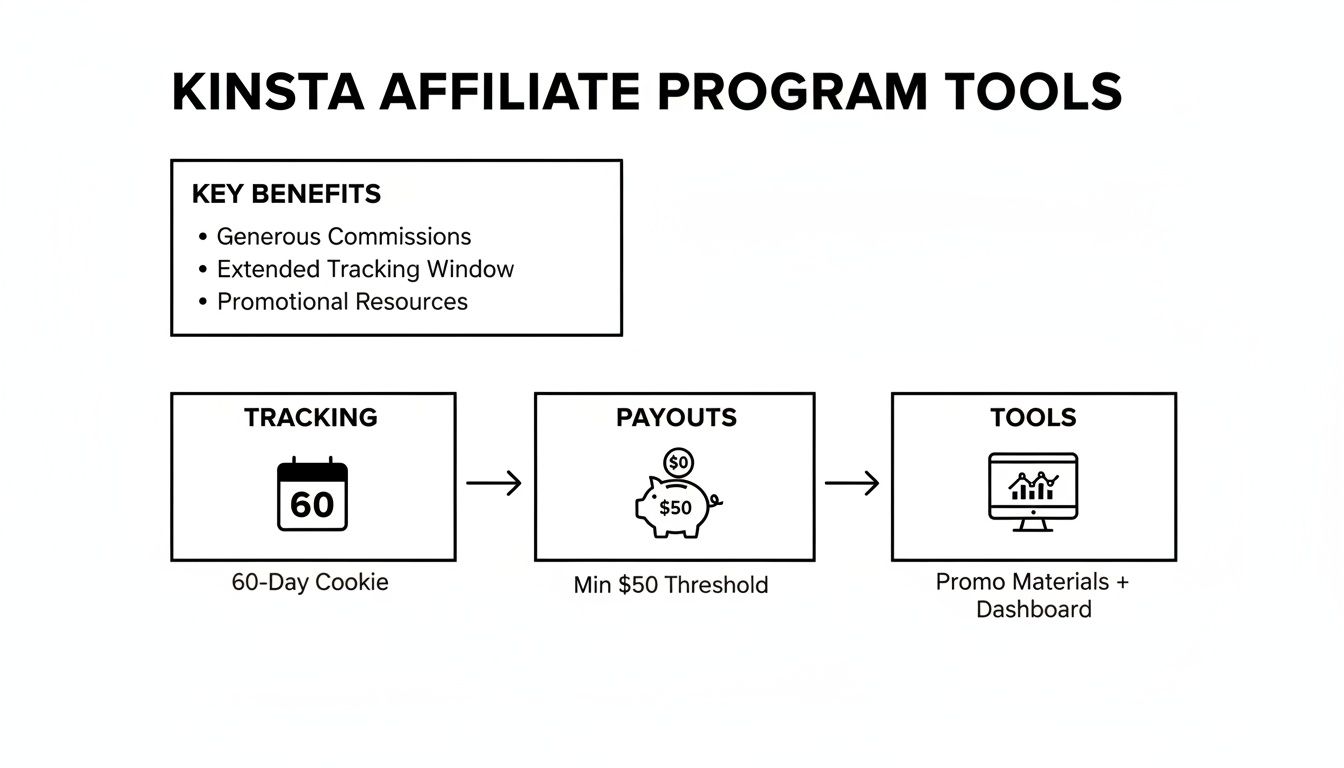 KINSTA AFFILIATE PROGRAM TOOLS

KEY BENEFITS
• Generous Commissions
• Extended Tracking Window
• Promotional Resources

TRACKING
60
60-Day Cookie

PAYOUTS
\$0
\$50
Min \$50 Threshold

TOOLS
Promo Materials + Dashboard